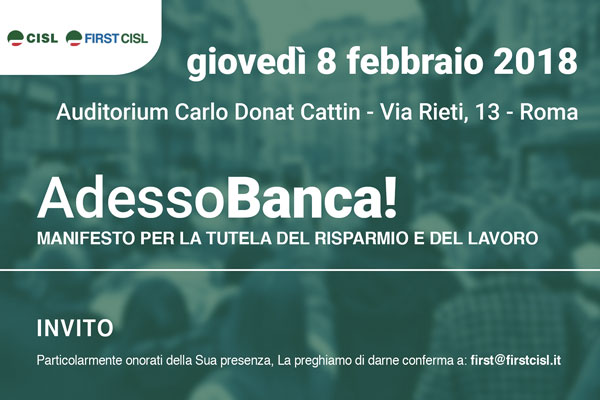 CISL FIRST CISL

giovedì 8 febbraio 2018

Auditorium Carlo Donat Cattin - Via Rieti, 13 - Roma

AdessoBanca!

MANIFESTO PER LA TUTELA DEL RISPARMIO E DEL LAVORO

INVITO

Particolarmente onorati della Sua presenza, La preghiamo di darne conferma a: first@firstcisl.it